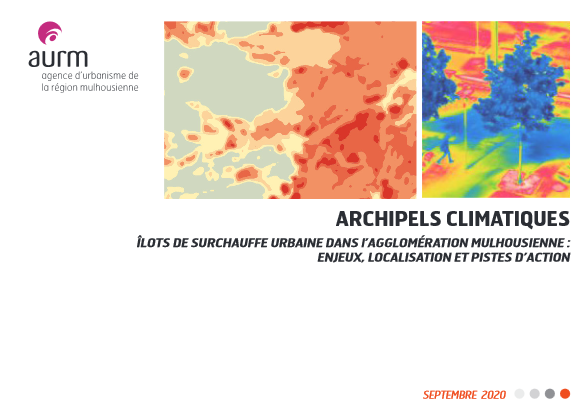 aurm
agence d'urbanisme de la région mulhousienne

ARCHIPELS CLIMATIQUES

ÎLOTS DE SURCHAUFFE URBAINE DANS L'AGGLOMÉRATION MULHOUSIENNE : ENJEUX, LOCALISATION ET PISTES D'ACTION

SEPTEMBRE 2020